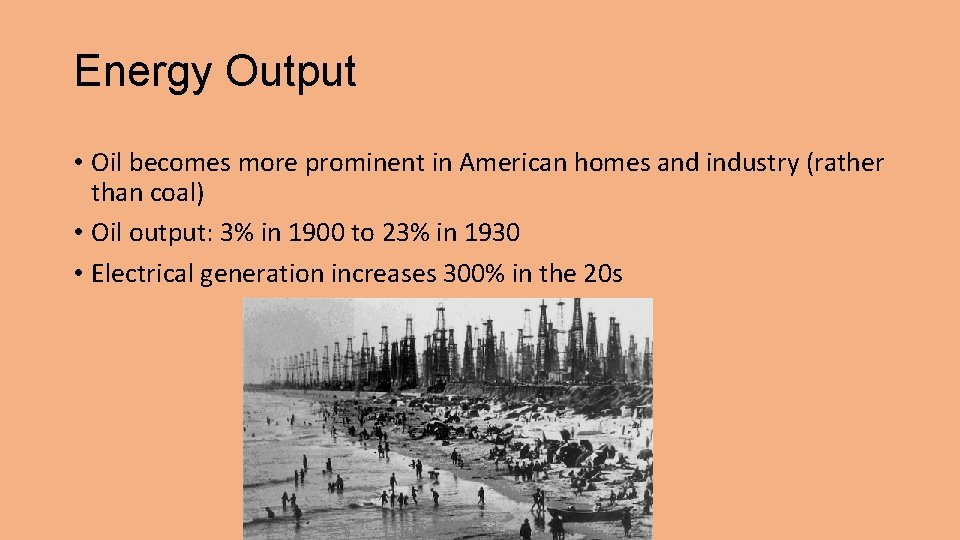 Energy Output

• Oil becomes more prominent in American homes and industry (rather than coal)
• Oil output: 3% in 1900 to 23% in 1930
• Electrical generation increases 300% in the 20s